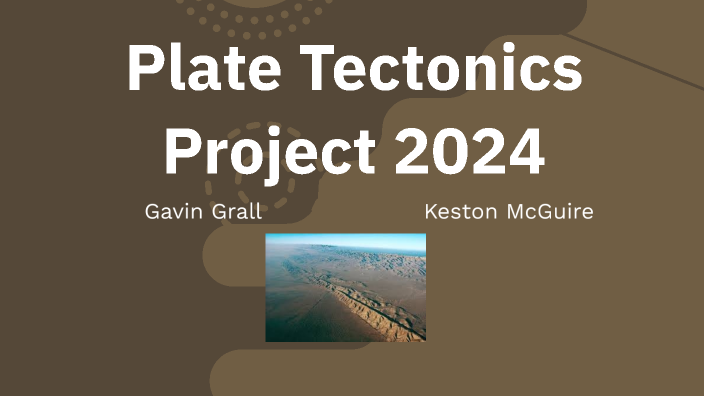 Plate Tectonics Project 2024

Gavin Grall

Keston McGuire